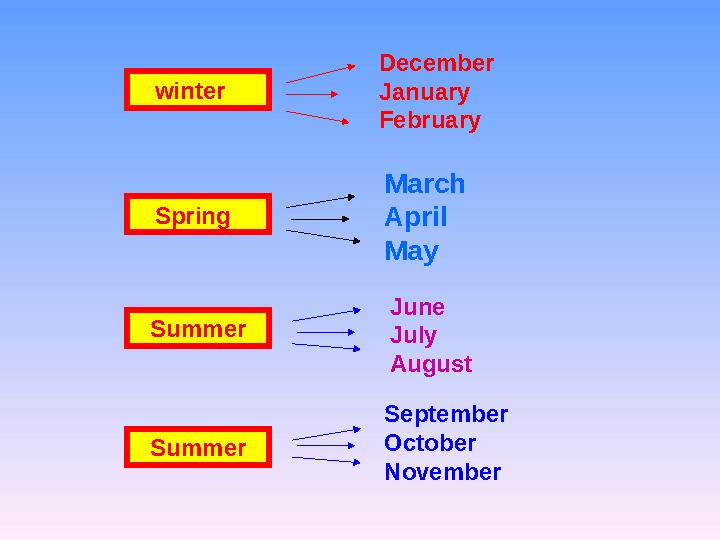 winter

December
January
February

Spring

March
April
May

Summer

June
July
August

Summer

September
October
November